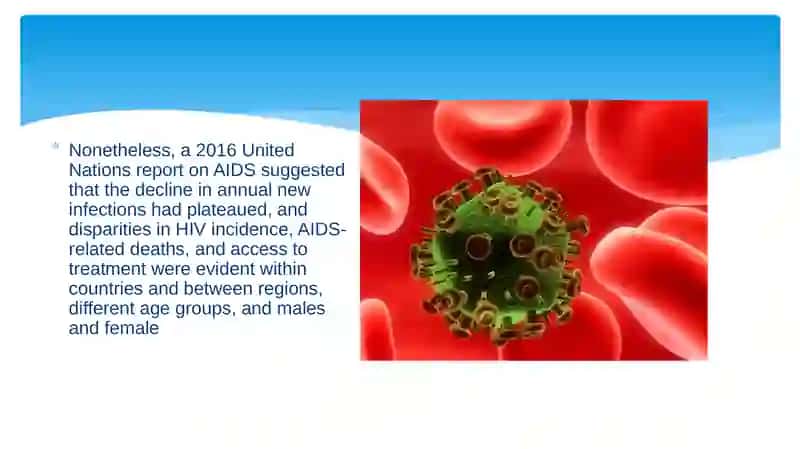 Nonetheless, a 2016 United Nations report on AIDS suggested that the decline in annual new infections had plateaued, and disparities in HIV incidence, AIDS-related deaths, and access to treatment were evident within countries and between regions, different age groups, and males and female